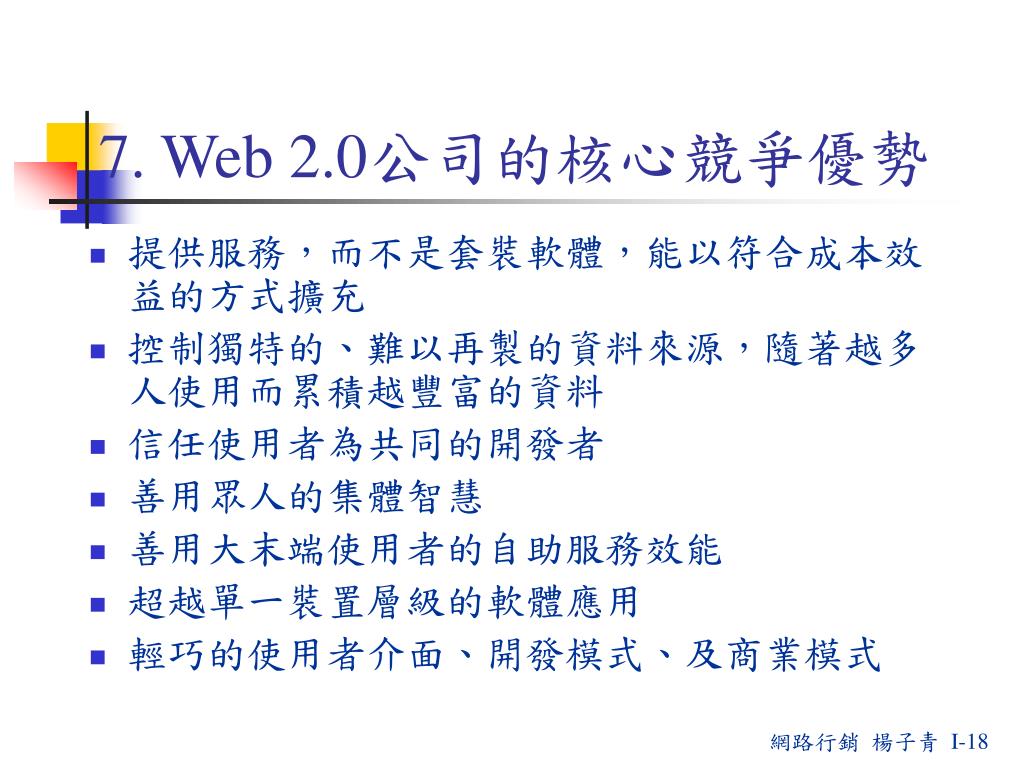 7. Web 2.0公司的核心競爭優勢

- 提供服務，而不是套裝軟體，能以符合成本效益的方式擴充
- 控制獨特的、難以再製的資料來源，隨著越多人使用而累積越豐富的資料
- 信任使用者為共同的開發者
- 善用眾人的集體智慧
- 善用大末端使用者的自助服務效能
- 超越單一裝置層級的軟體應用
- 輕巧的使用者介面、開發模式、及商業模式

網路行銷 楊子青 I-18